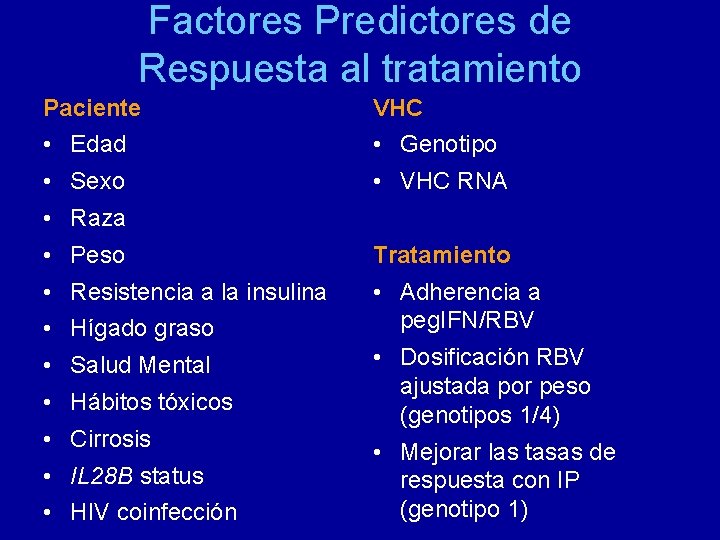 Factores Predictores de Respuesta al tratamiento

Paciente
• Edad
• Sexo
• Raza
• Peso
• Resistencia a la insulina
• Hígado graso
• Salud Mental
• Hábitos tóxicos
• Cirrosis
• IL28B status
• HIV coinfección

VHC
• Genotipo
• VHC RNA

Tratamiento
• Adherencia a pegIFN/RBV
• Dosificación RBV ajustada por peso (genotipos 1/4)
• Mejorar las tasas de respuesta con IP (genotipo 1)